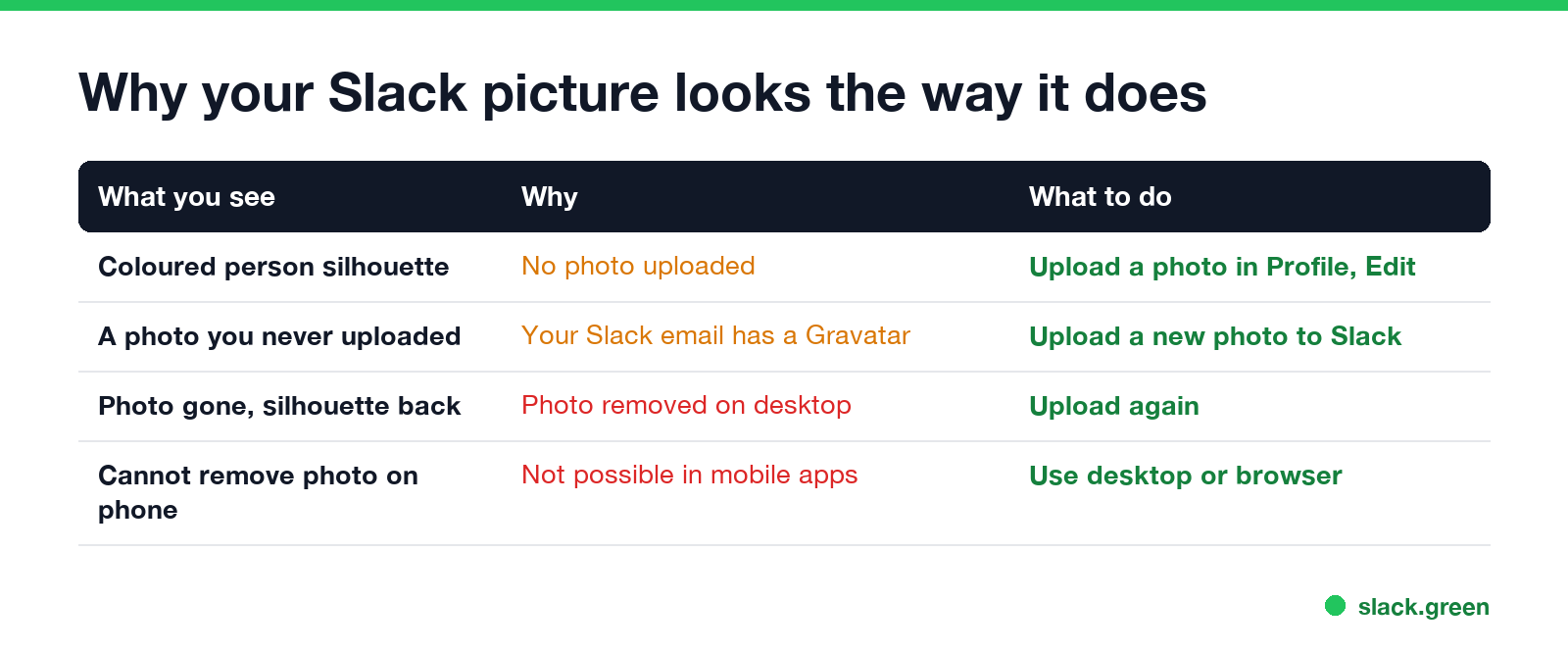 Why your Slack picture looks the way it does

| What you see | Why | What to do |
|---|---|---|
| Coloured person silhouette | No photo uploaded | Upload a photo in Profile, Edit |
| A photo you never uploaded | Your Slack email has a Gravatar | Upload a new photo to Slack |
| Photo gone, silhouette back | Photo removed on desktop | Upload again |
| Cannot remove photo on phone | Not possible in mobile apps | Use desktop or browser |

slack.green